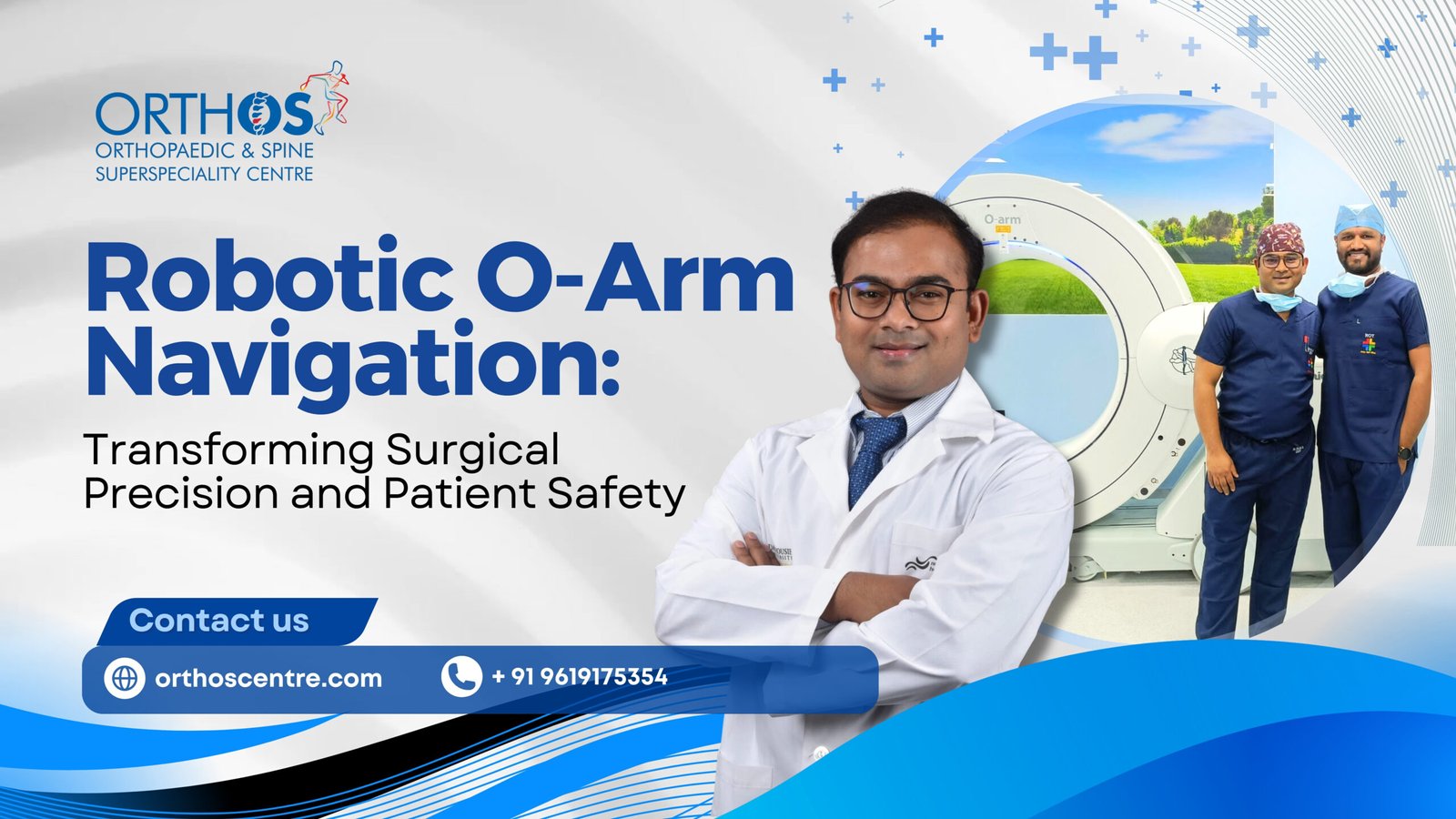 ORTHOS
ORTHOPAEDIC & SPINE SUPERSPECIALITY CENTRE

Robotic O-Arm Navigation:
Transforming Surgical Precision and Patient Safety

O-arm

Contact us

orthoscentre.com
+ 91 9619175354